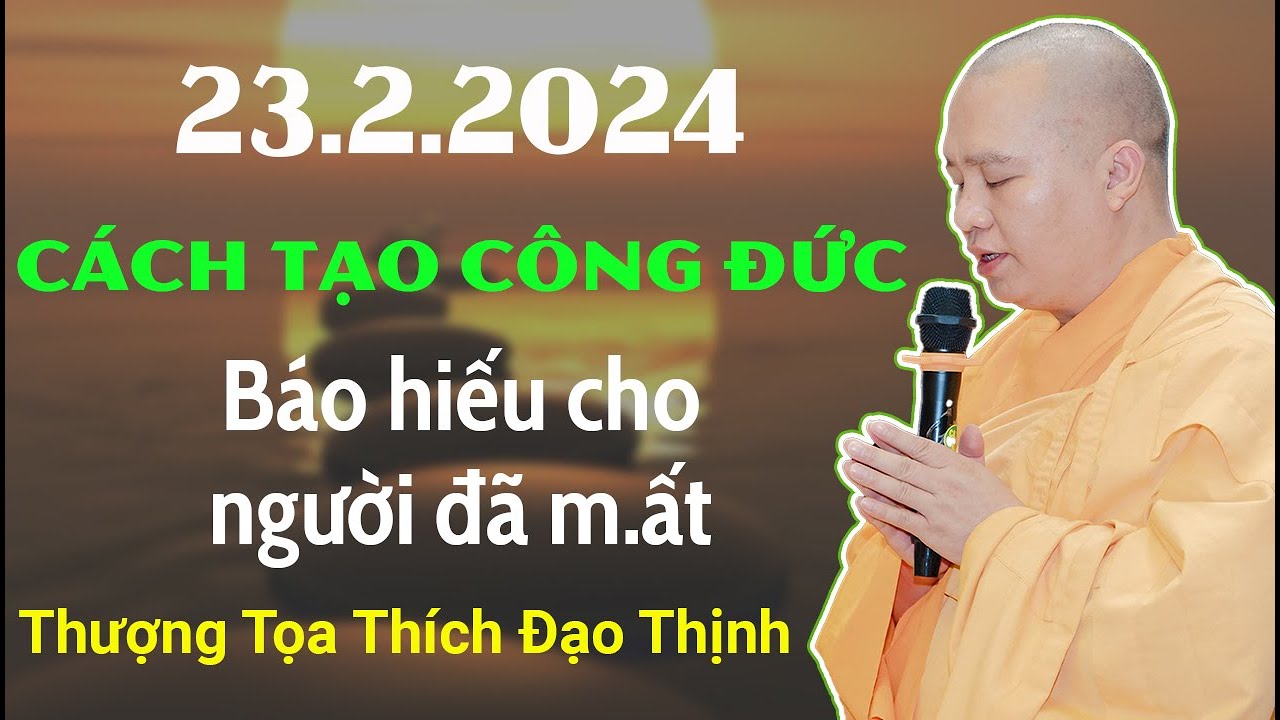 23.2.2024

CÁCH TẠO CÔNG ĐỨC

Báo hiếu cho người đã m.ất

Thượng Tọa Thích Đạo Thịnh